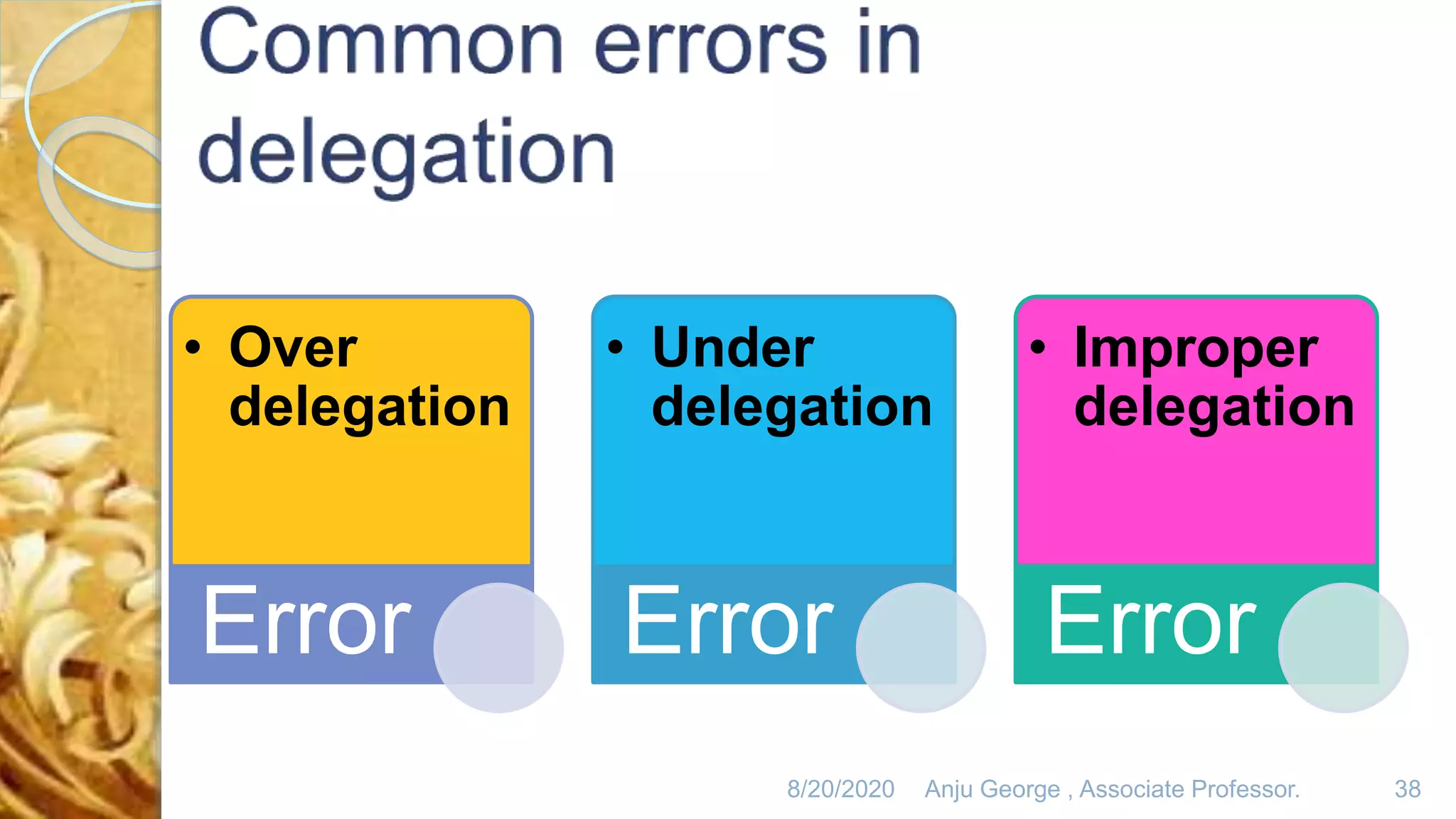 Common errors in delegation

• Over delegation

Error

• Under delegation

Error

• Improper delegation

Error

8/20/2020 Anju George , Associate Professor. 38